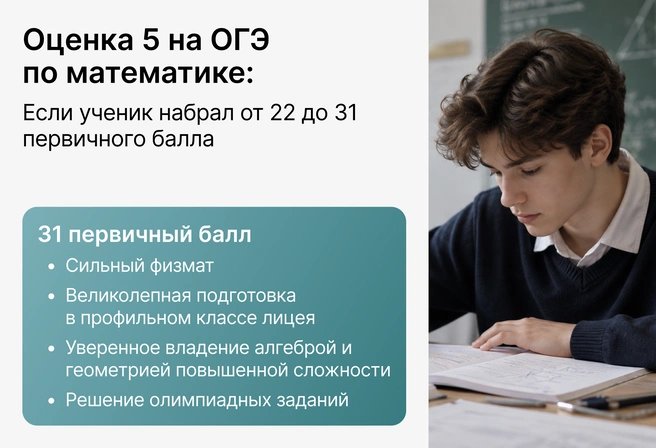 Оценка 5 на ОГЭ
по математике:

Если ученик набрал от 22 до 31 первичного балла

31 первичный балл

• Сильный физмат
• Великолепная подготовка в профильном классе лицея
• Уверенное владение алгеброй и геометрией повышенной сложности
• Решение олимпиадных заданий